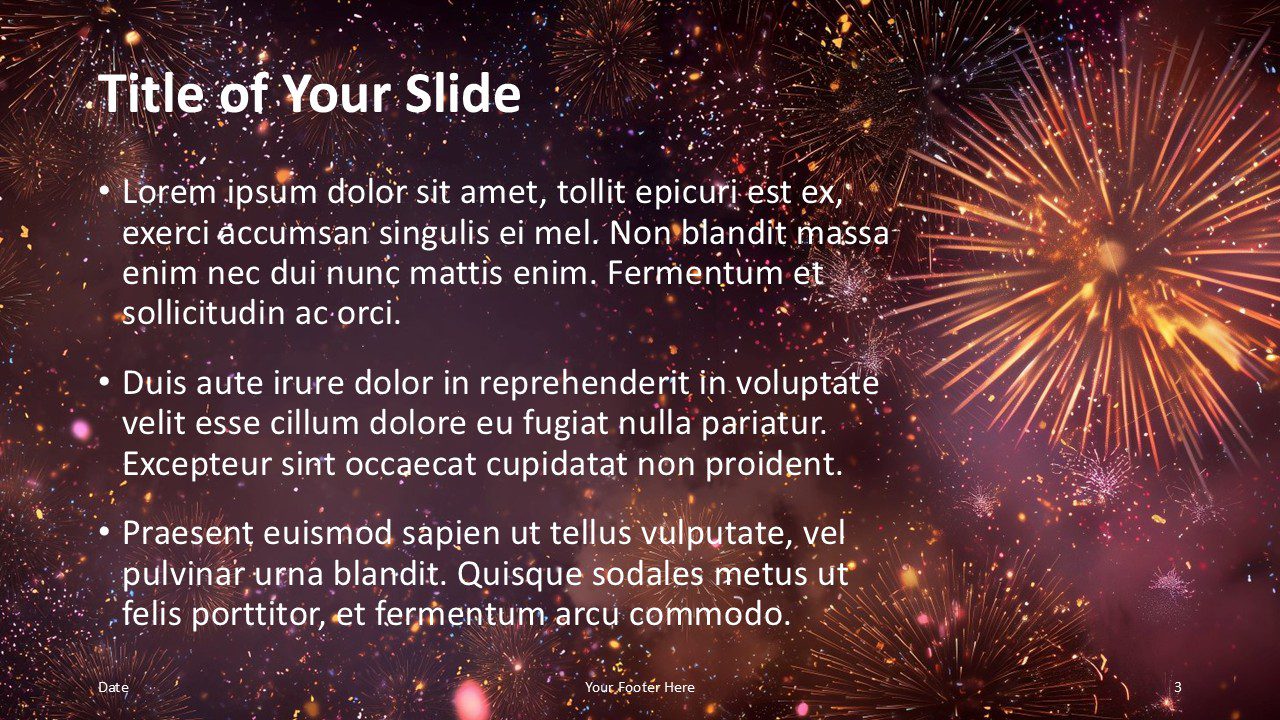 Title of Your Slide

• Lorem ipsum dolor sit amet, tollit epicuri est ex, exerci accumsan singulis ei mel. Non blandit massa enim nec dui nunc mattis enim. Fermentum et sollicitudin ac orci.

• Duis aute irure dolor in reprehenderit in voluptate velit esse cillum dolore eu fugiat nulla pariatur. Excepteur sint occaecat cupidatat non proident.

• Praesent euismod sapien ut tellus vulputate, vel pulvinar urna blandit. Quisque sodales metus ut felis porttitor, et fermentum arcu commodo.

Date

Your Footer Here

3